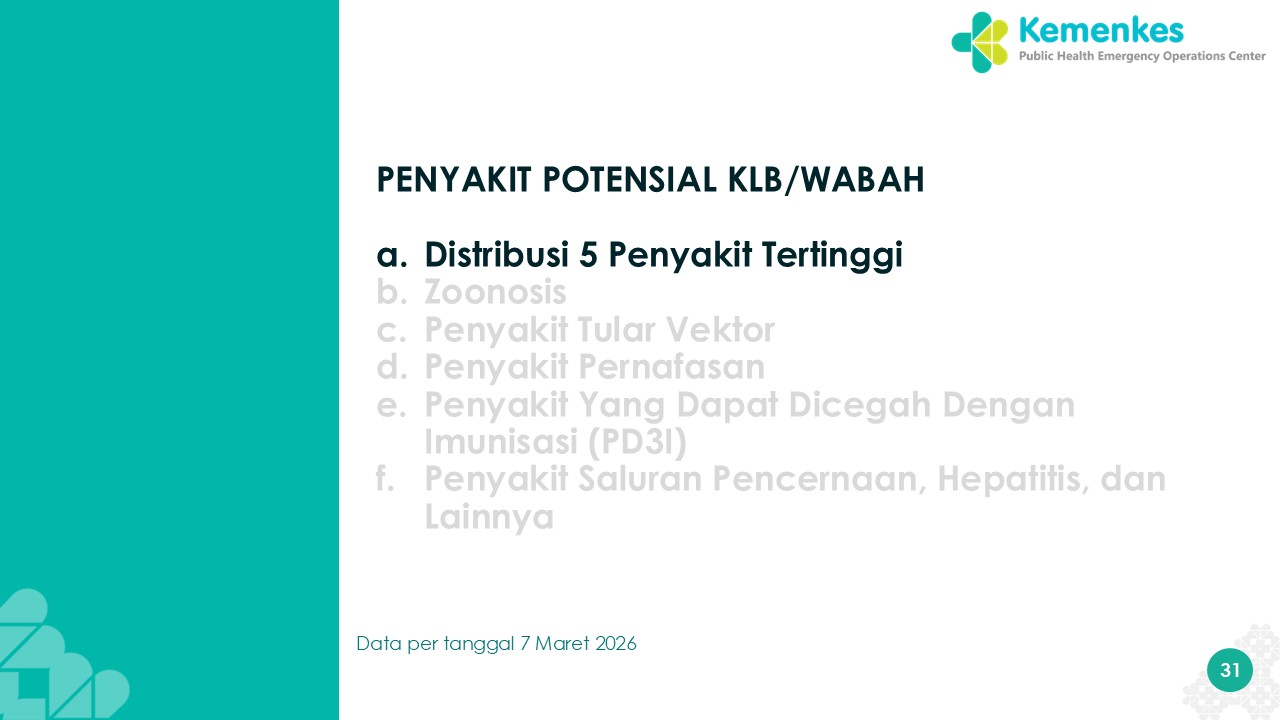 Kemenkes
Public Health Emergency Operations Center

PENYAKIT POTENSIAL KLB/WABAH

a. Distribusi 5 Penyakit Tertinggi
b. Zoonosis
c. Penyakit Tular Vektor
d. Penyakit Pernafasan
e. Penyakit Yang Dapat Dicegah Dengan Imunisasi (PD3I)
f. Penyakit Saluran Pencernaan, Hepatitis, dan Lainnya

Data per tanggal 7 Maret 2026

31